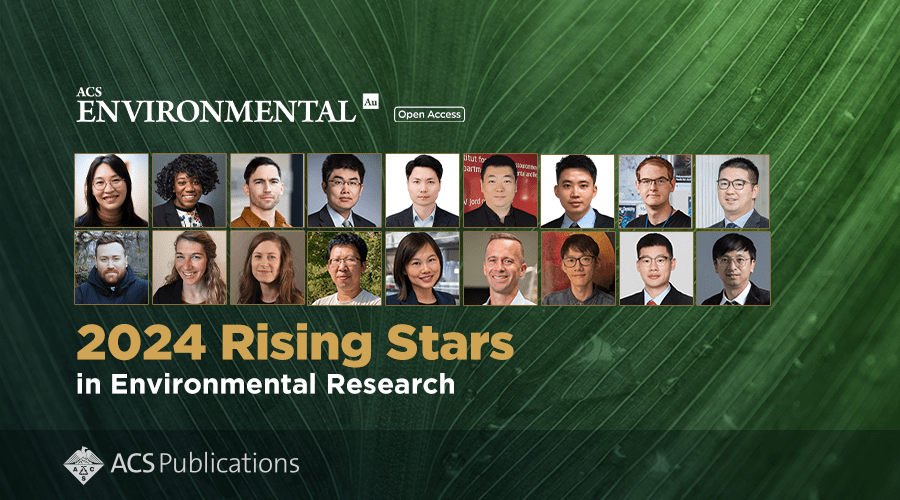 ACS
ENVIRONMENTAL Au
Open Access

2024 Rising Stars
in Environmental Research

ACS Publications